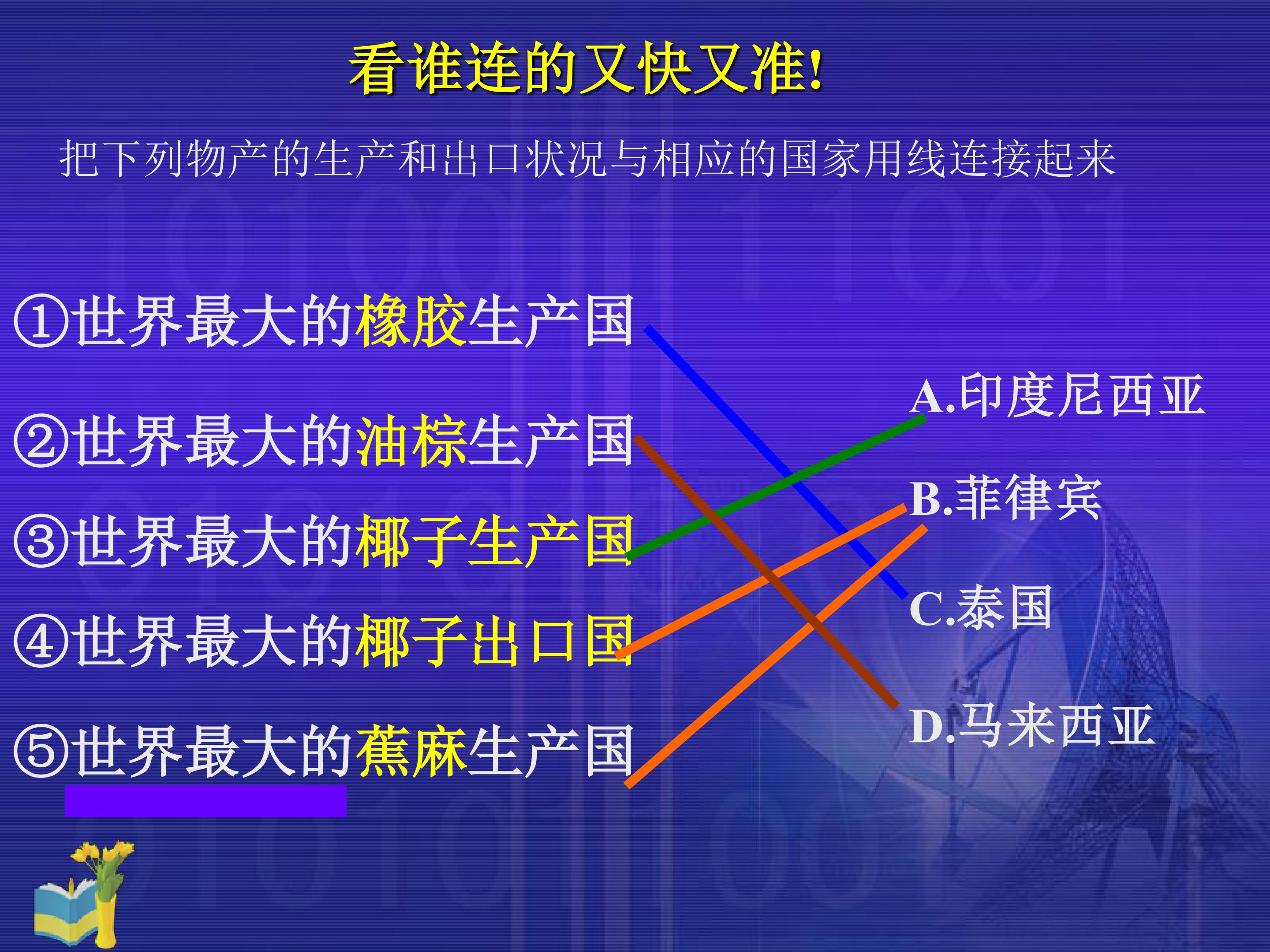 看谁连的又快又准!

把下列物产的生产和出口状况与相应的国家用线连接起来

①世界最大的橡胶生产国

②世界最大的油棕生产国

③世界最大的椰子生产国

④世界最大的椰子出口国

⑤世界最大的蕉麻生产国

A.印度尼西亚

B.菲律宾

C.泰国

D.马来西亚